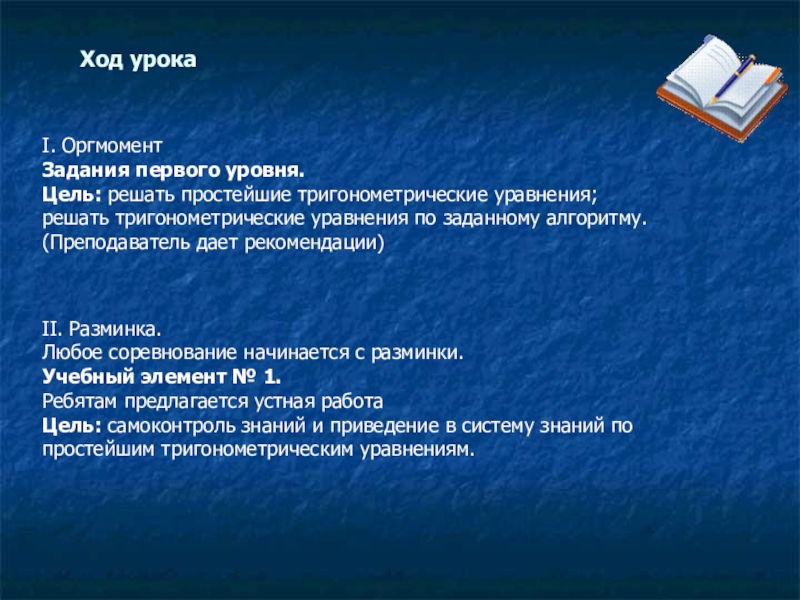 Ход урока

I. Оргмомент
Задания первого уровня.
Цель: решать простейшие тригонометрические уравнения; решать тригонометрические уравнения по заданному алгоритму. (Преподаватель дает рекомендации)

II. Разминка.
Любое соревнование начинается с разминки.
Учебный элемент № 1.
Ребятам предлагается устная работа
Цель: самоконтроль знаний и приведение в систему знаний по простейшим тригонометрическим уравнениям.